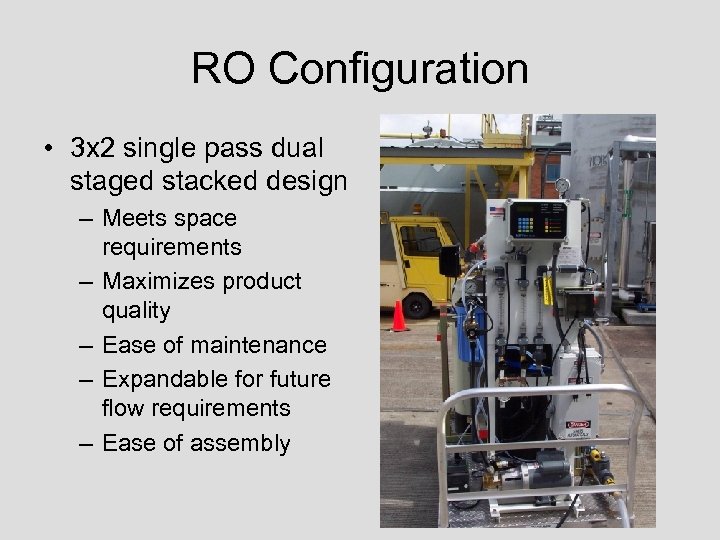 RO Configuration

• 3x2 single pass dual staged stacked design
– Meets space requirements
– Maximizes product quality
– Ease of maintenance
– Expandable for future flow requirements
– Ease of assembly